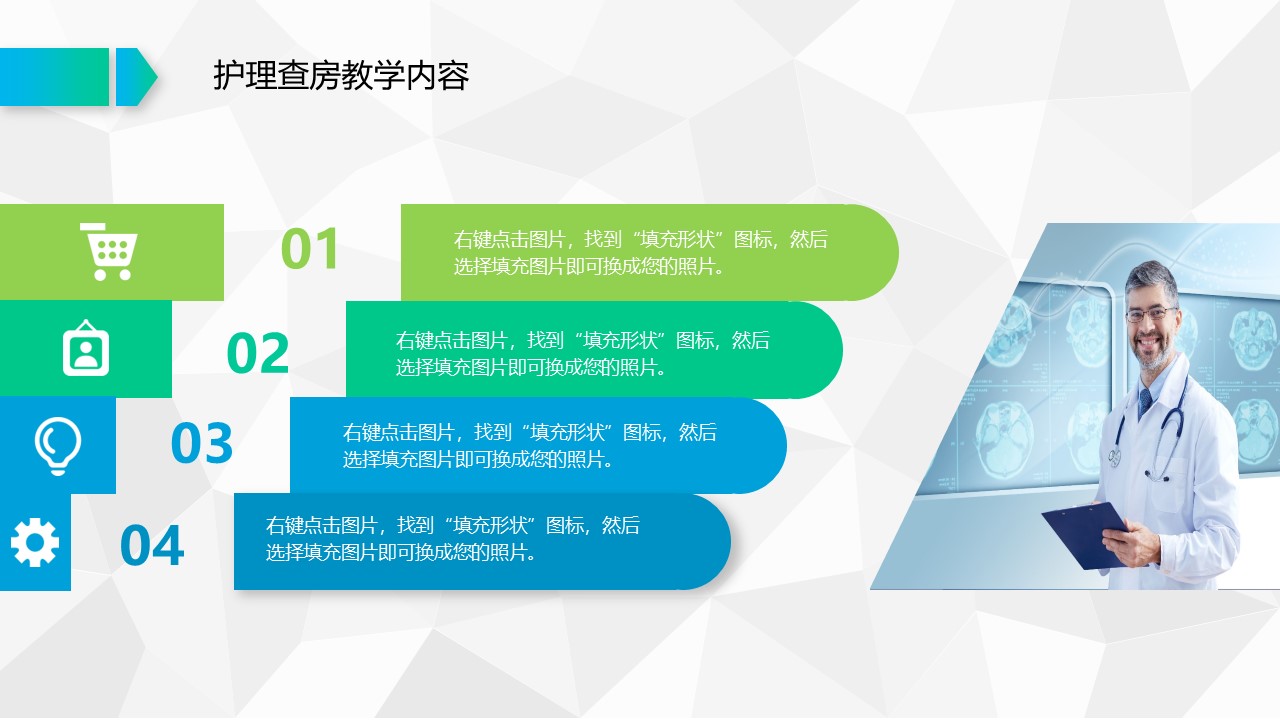 护理查房教学内容

01

右键点击图片，找到“填充形状”图标，然后选择填充图片即可换成您的照片。

02

右键点击图片，找到“填充形状”图标，然后选择填充图片即可换成您的照片。

03

右键点击图片，找到“填充形状”图标，然后选择填充图片即可换成您的照片。

04

右键点击图片，找到“填充形状”图标，然后选择填充图片即可换成您的照片。